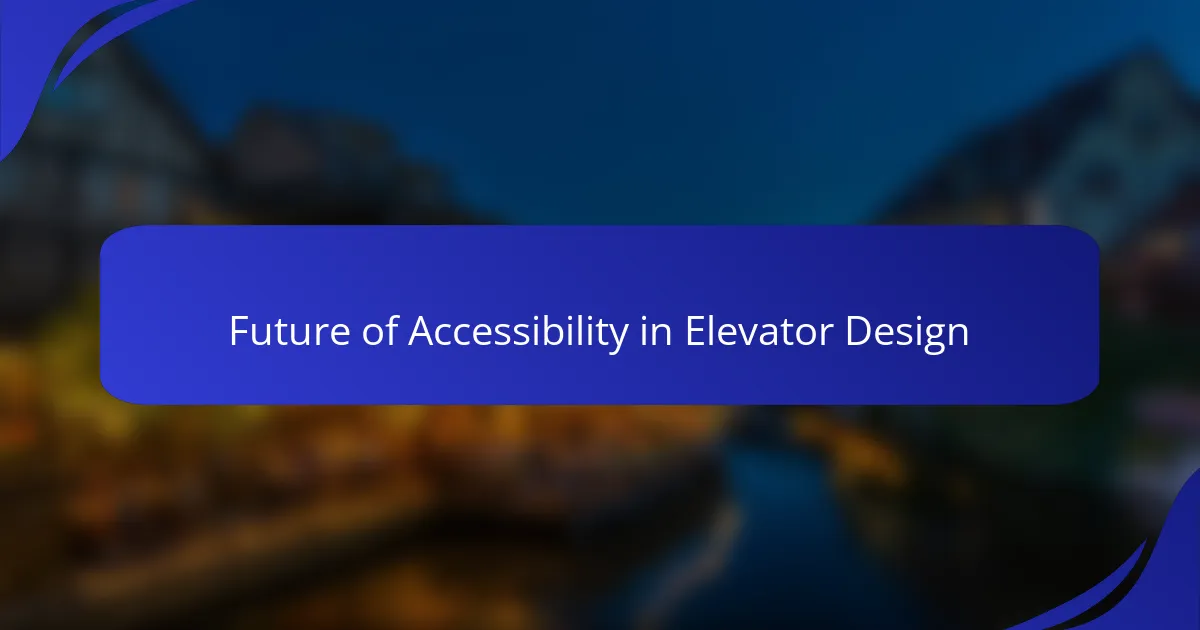 Future of Accessibility in Elevator Design